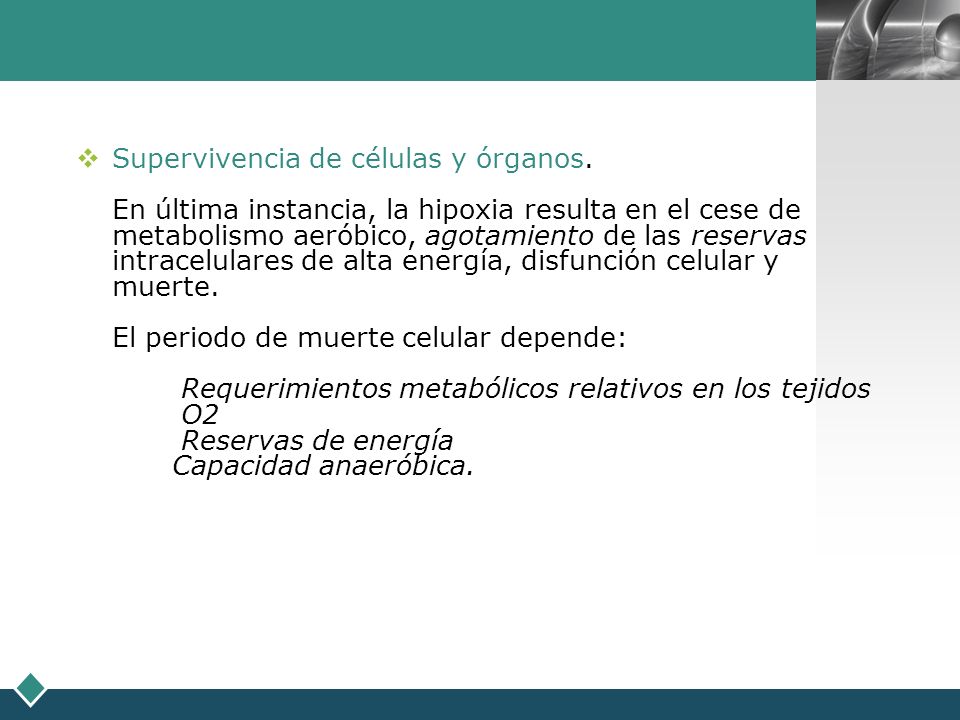 Supervivencia de células y órganos.

En última instancia, la hipoxia resulta en el cese de metabolismo aeróbico, agotamiento de las reservas intracelulares de alta energía, disfunción celular y muerte.

El periodo de muerte celular depende:

Requerimientos metabólicos relativos en los tejidos O2
Reservas de energía
Capacidad anaeróbica.